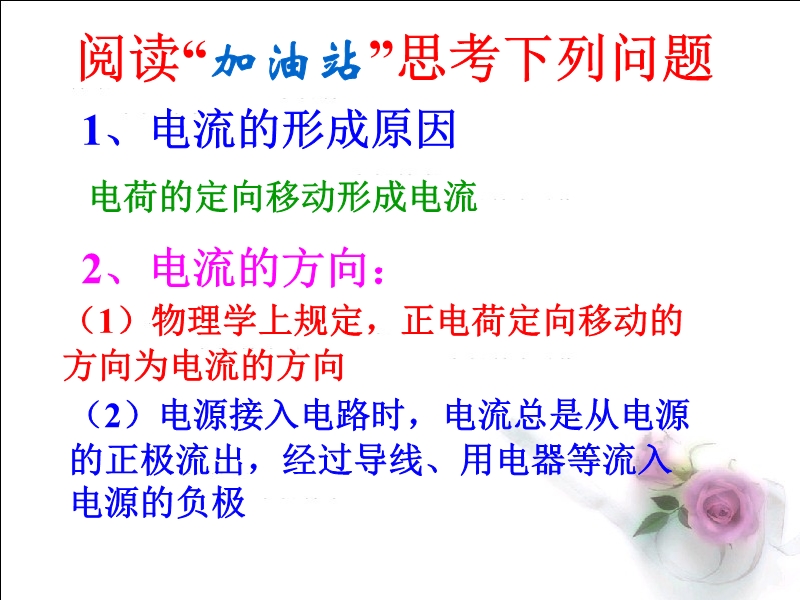 阅读“加油站”思考下列问题

1、电流的形成原因

电荷的定向移动形成电流

2、电流的方向：

（1）物理学上规定，正电荷定向移动的方向为电流的方向

（2）电源接入电路时，电流总是从电源的正极流出，经过导线、用电器等流入电源的负极